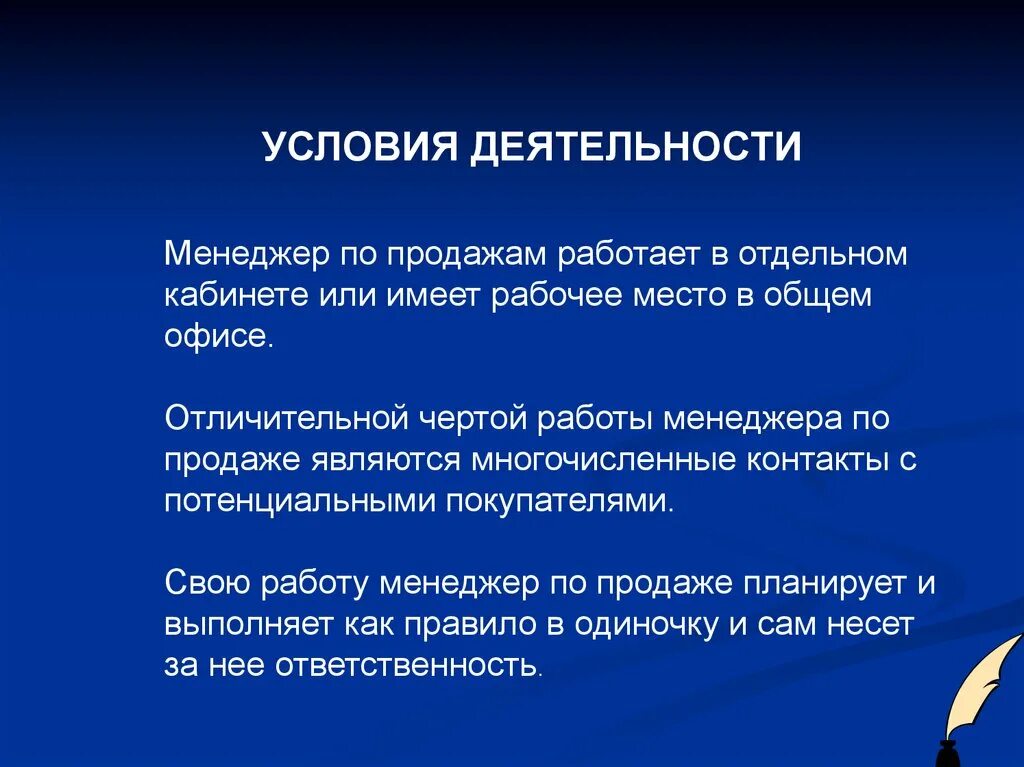 УСЛОВИЯ ДЕЯТЕЛЬНОСТИ

Менеджер по продажам работает в отдельном кабинете или имеет рабочее место в общем офисе.

Отличительной чертой работы менеджера по продаже являются многочисленные контакты с потенциальными покупателями.

Свою работу менеджер по продаже планирует и выполняет как правило в одиночку и сам несет за нее ответственность.